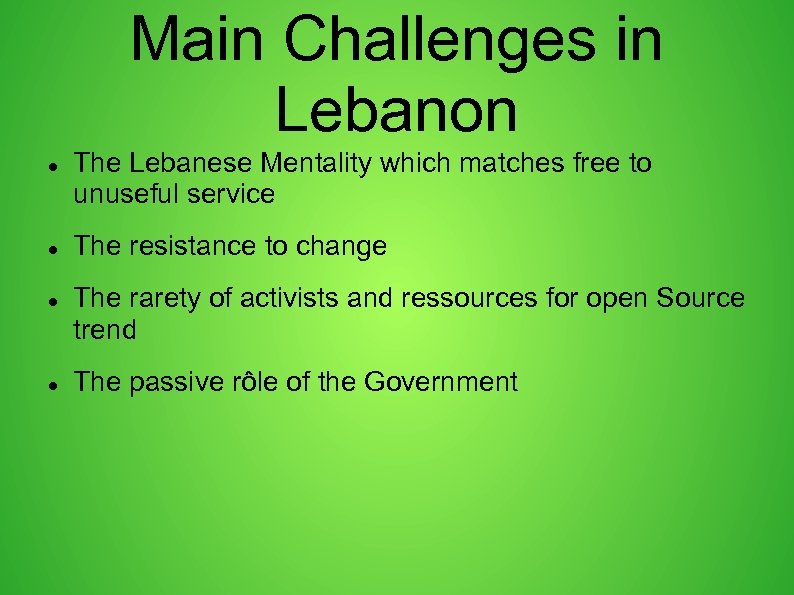 Main Challenges in Lebanon

- The Lebanese Mentality which matches free to unuseful service
- The resistance to change
- The rarety of activists and ressources for open Source trend
- The passive rôle of the Government